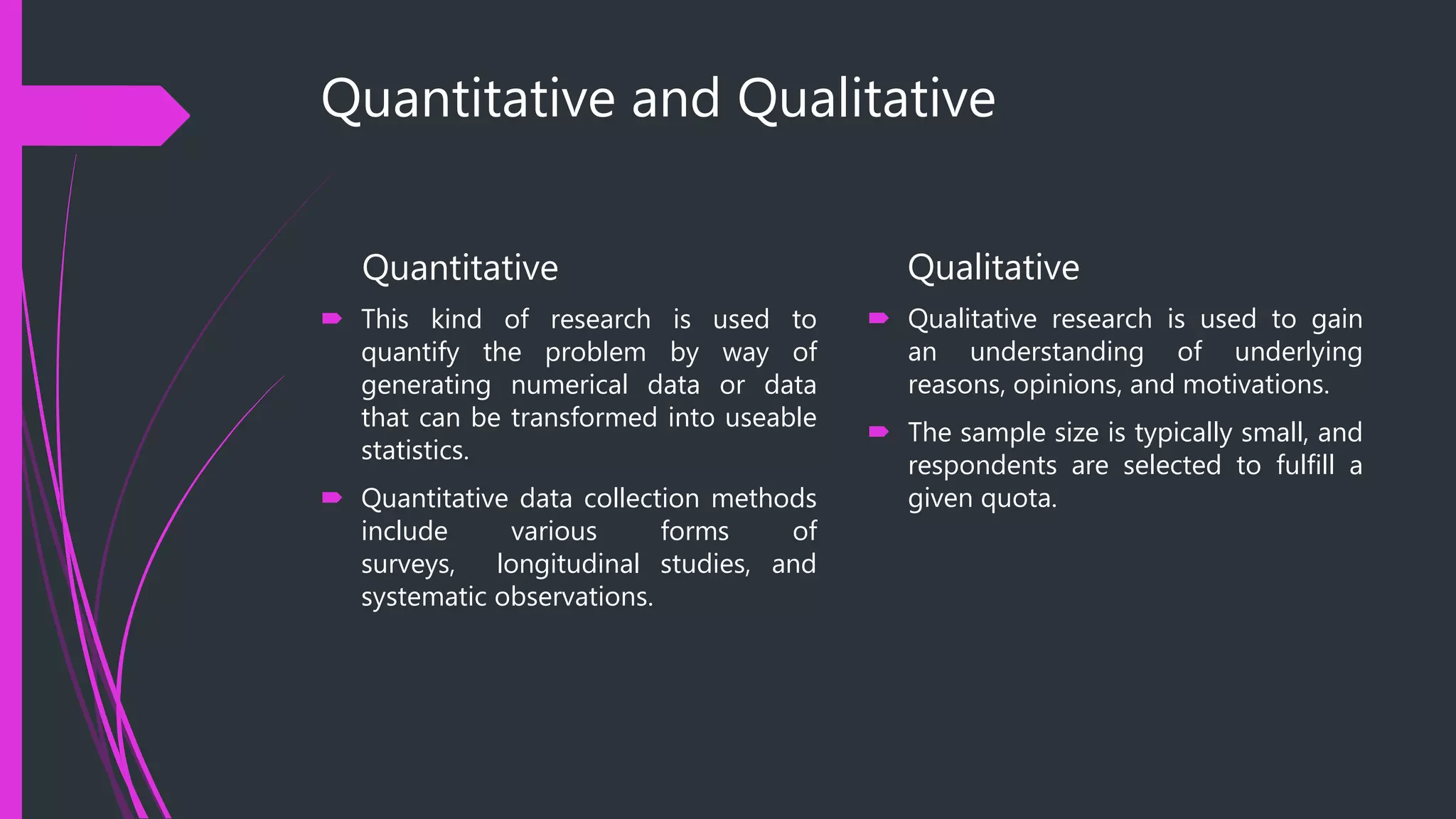 Quantitative and Qualitative

Quantitative

This kind of research is used to quantify the problem by way of generating numerical data or data that can be transformed into useable statistics.

Quantitative data collection methods include various forms of surveys, longitudinal studies, and systematic observations.

Qualitative

Qualitative research is used to gain an understanding of underlying reasons, opinions, and motivations.

The sample size is typically small, and respondents are selected to fulfill a given quota.